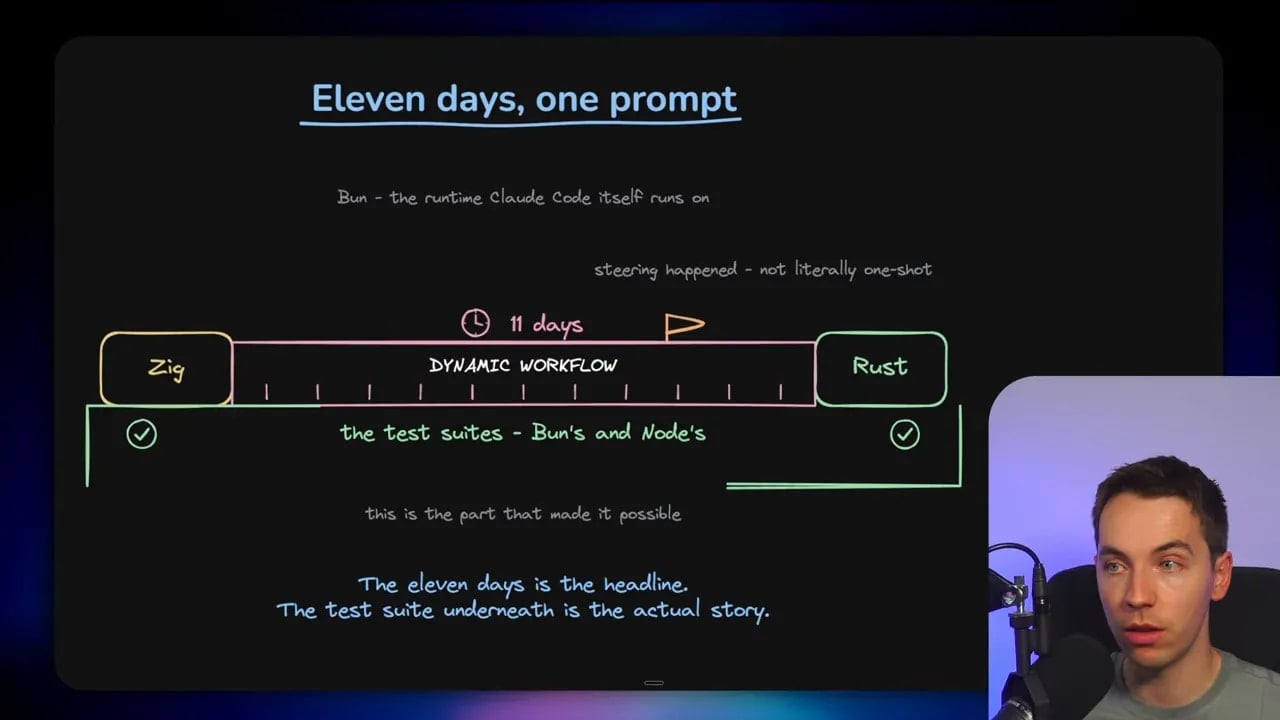 Eleven days, one prompt

Bun - the runtime Claude Code itself runs on

steering happened - not literally one-shot

11 days

Zig

DYNAMIC WORKFLOW

Rust

the test suites - Bun's and Node's

this is the part that made it possible

The eleven days is the headline.
The test suite underneath is the actual story.